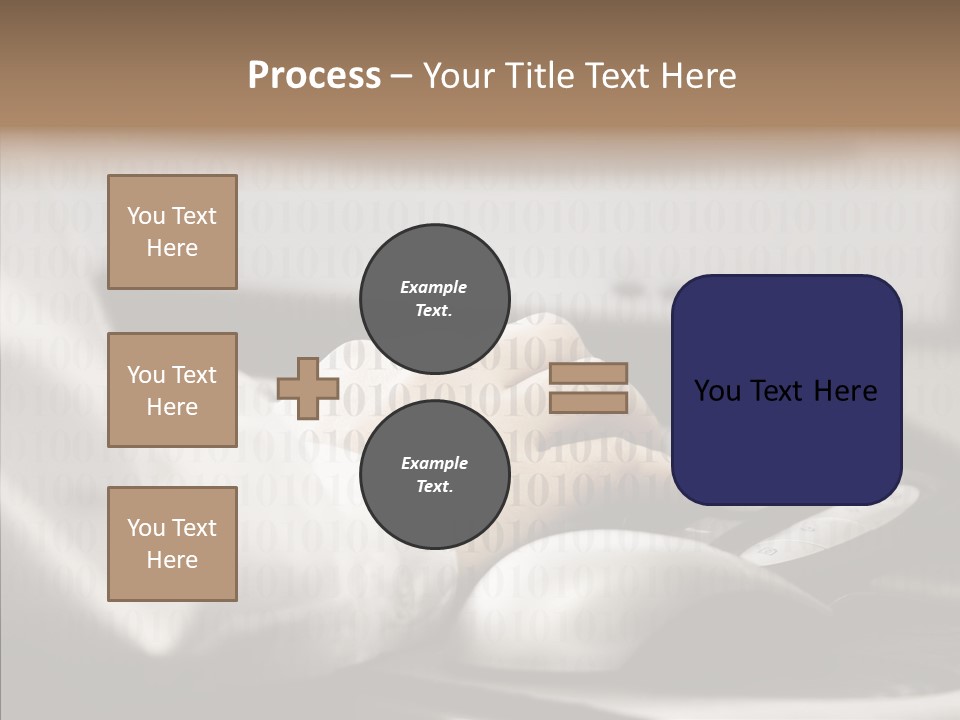 Process – Your Title Text Here

You Text Here

You Text Here

You Text Here

Example Text.

Example Text.

You Text Here